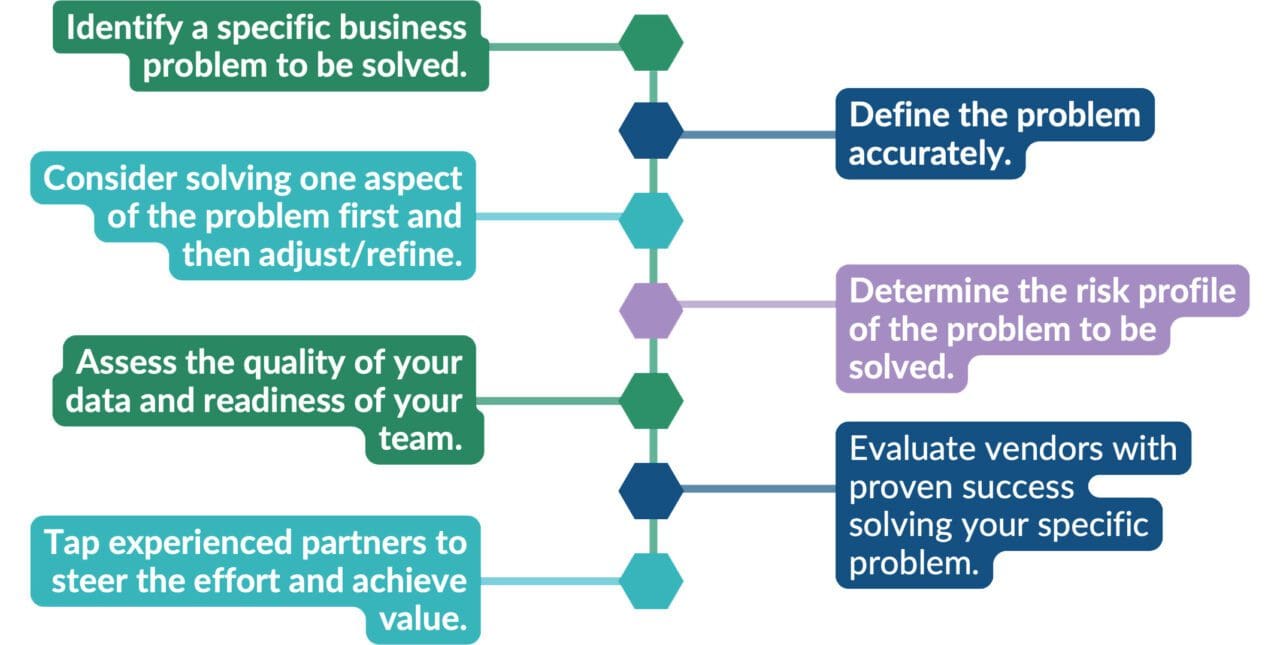 Identify a specific business problem to be solved.

Define the problem accurately.

Consider solving one aspect of the problem first and then adjust/refine.

Determine the risk profile of the problem to be solved.

Assess the quality of your data and readiness of your team.

Evaluate vendors with proven success solving your specific problem.

Tap experienced partners to steer the effort and achieve value.